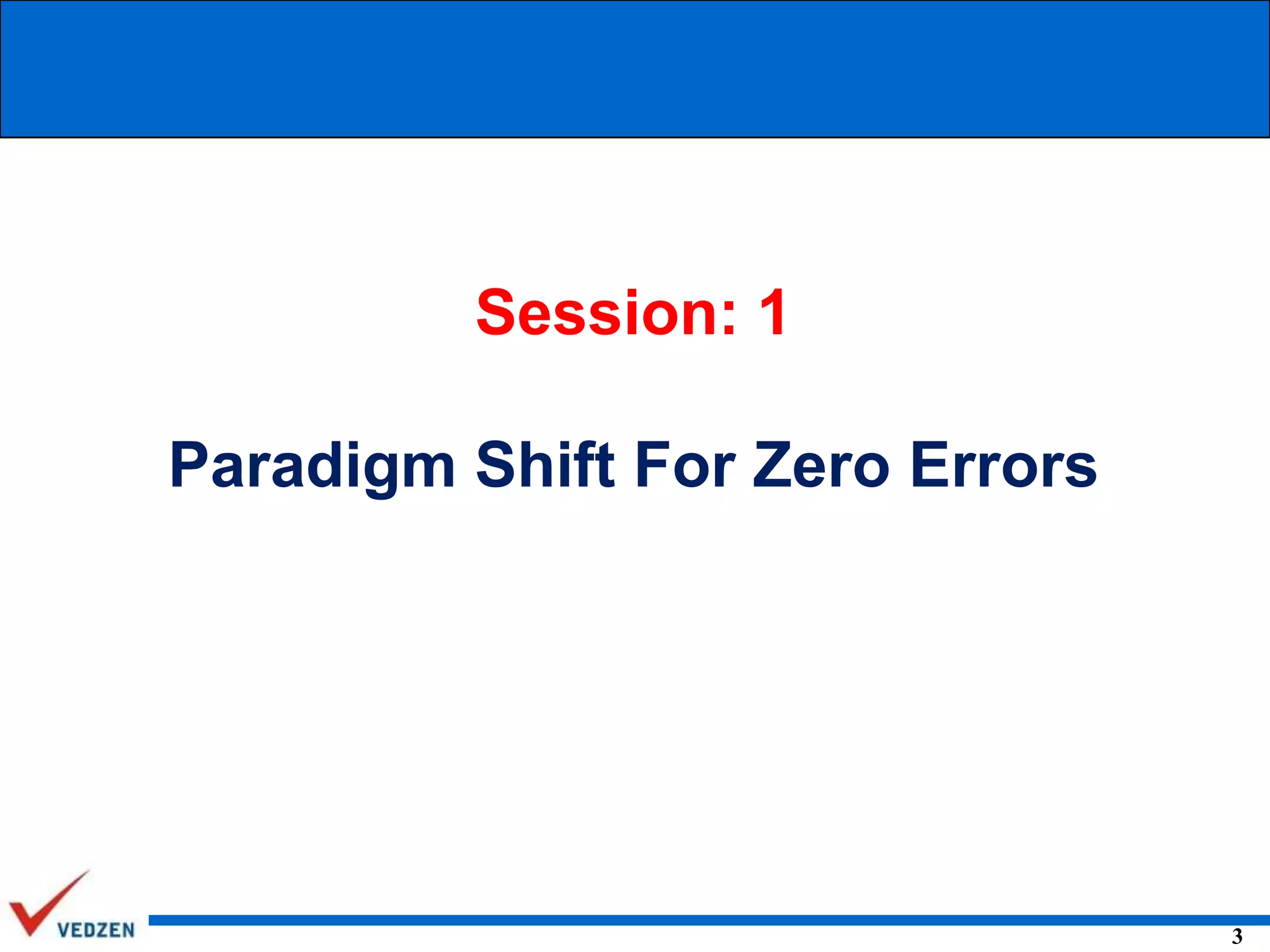 Session: 1

Paradigm Shift For Zero Errors

VEDZEN

3